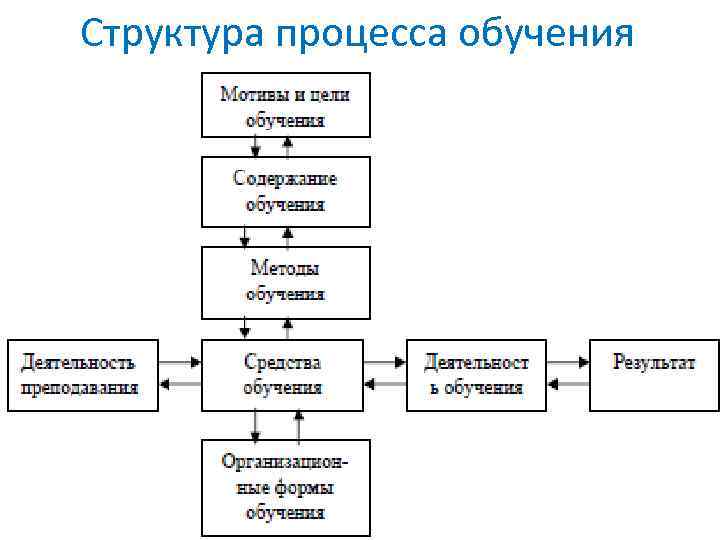 Структура процесса обучения

Мотивы и цели обучения

Содержание обучения

Методы обучения

Деятельность преподавания

Средства обучения

Деятельность обучения

Результат

Организационные формы обучения